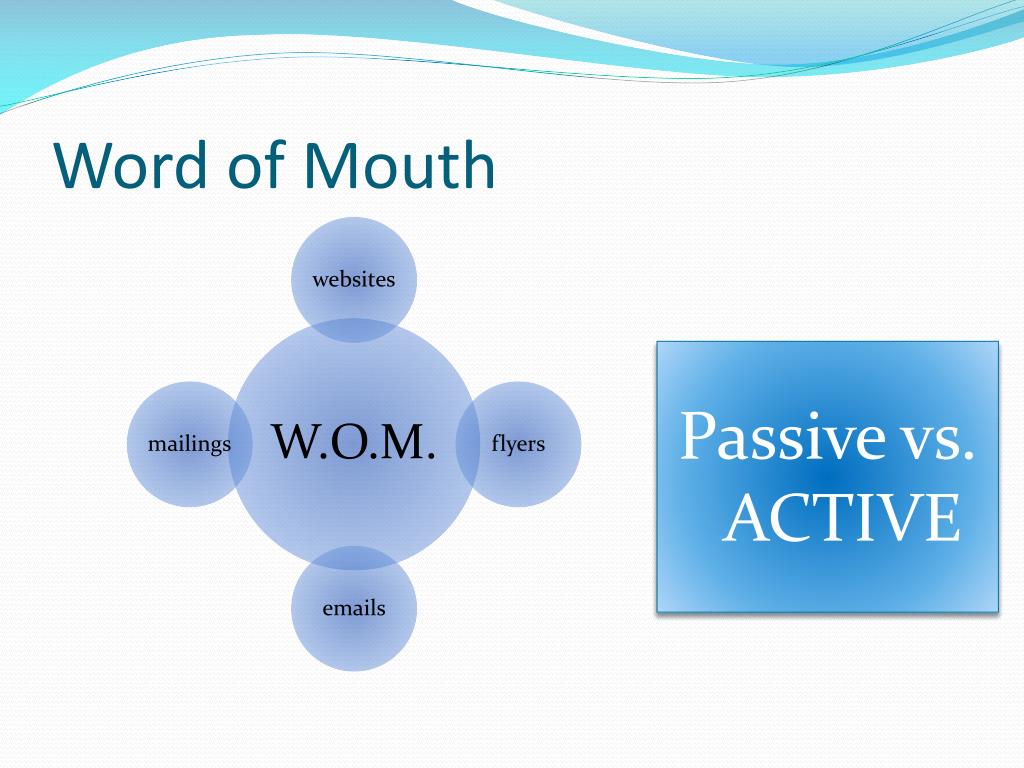 Word of Mouth

websites

mailings

W.O.M.

flyers

emails

Passive vs. ACTIVE